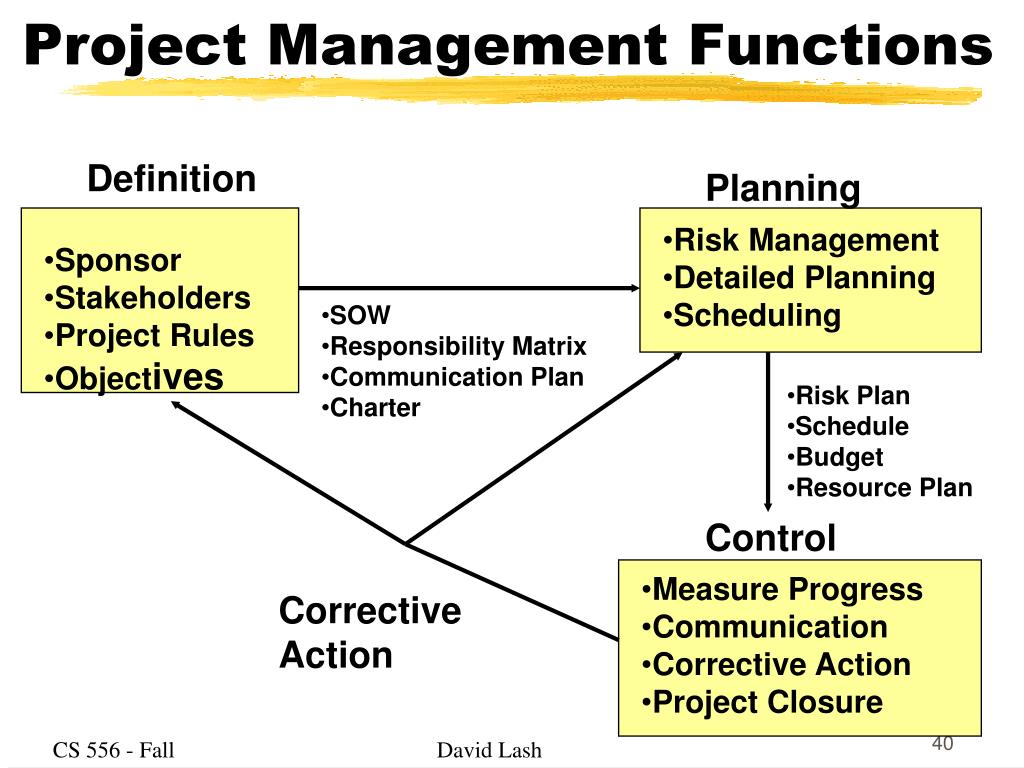 Project Management Functions

Definition

•Sponsor
•Stakeholders
•Project Rules
•Objectives

•SOW
•Responsibility Matrix
•Communication Plan
•Charter

Planning

•Risk Management
•Detailed Planning
•Scheduling

•Risk Plan
•Schedule
•Budget
•Resource Plan

Control

•Measure Progress
•Communication
•Corrective Action
•Project Closure

Corrective Action

CS 556 - Fall

David Lash

40